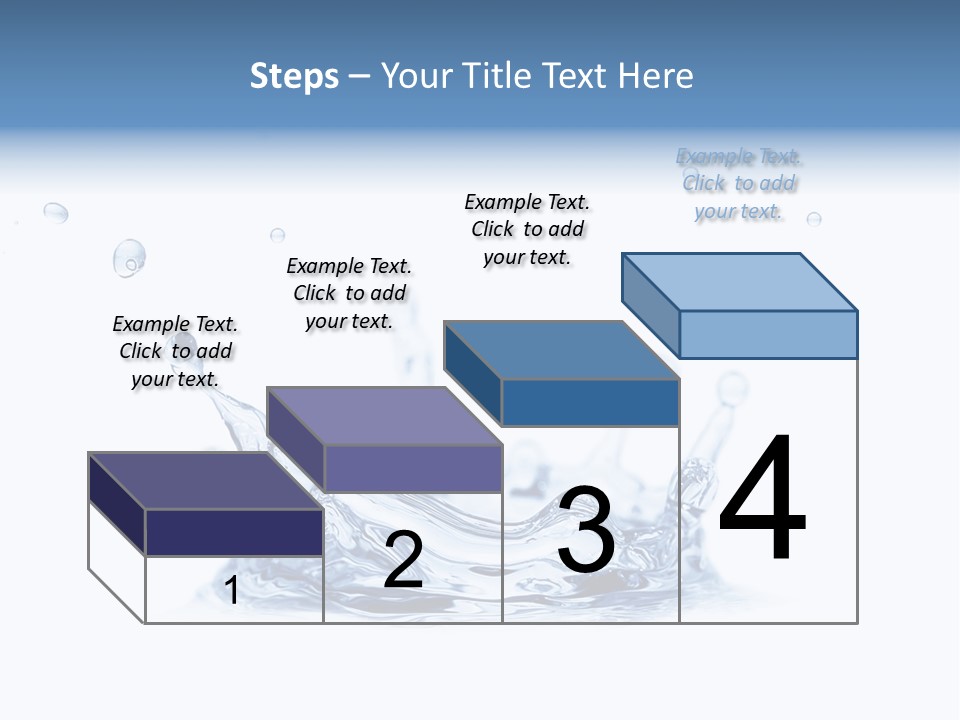 Steps – Your Title Text Here

Example Text. Click to add your text.

Example Text. Click to add your text.

Example Text. Click to add your text.

Example Text. Click to add your text.

1

2

3

4